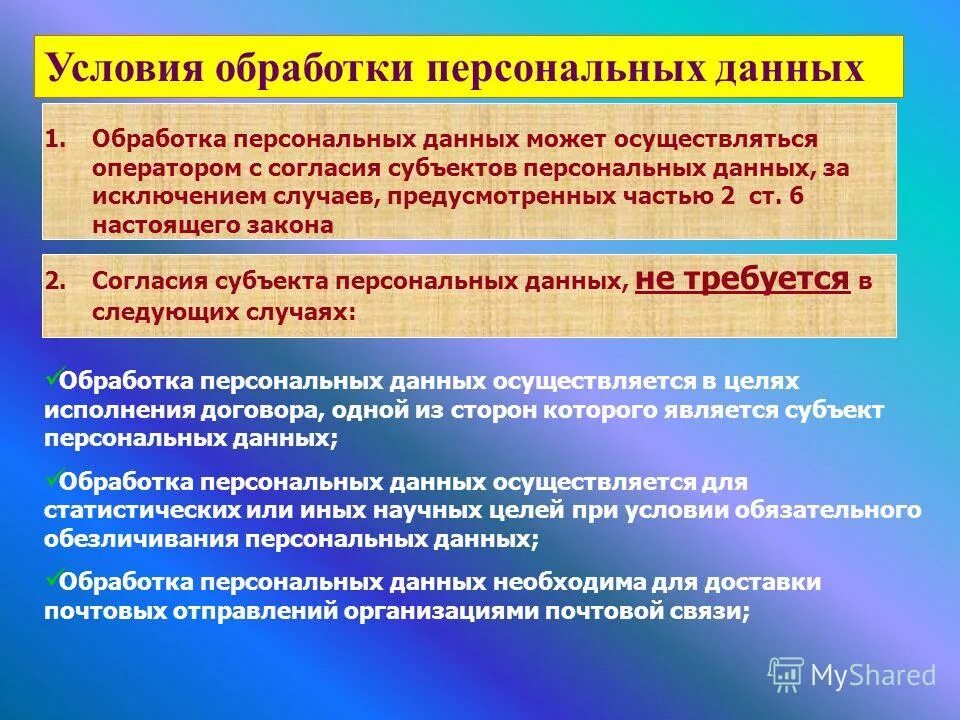 Условия обработки персональных данных

1. Обработка персональных данных может осуществляться оператором с согласия субъектов персональных данных, за исключением случаев, предусмотренных частью 2 ст. 6 настоящего закона

2. Согласия субъекта персональных данных, не требуется в следующих случаях:

✓Обработка персональных данных осуществляется в целях исполнения договора, одной из сторон которого является субъект персональных данных;

✓Обработка персональных данных осуществляется для статистических или иных научных целей при условии обязательного обезличивания персональных данных;

✓Обработка персональных данных необходима для доставки почтовых отправлений организациями почтовой связи;

MyShared